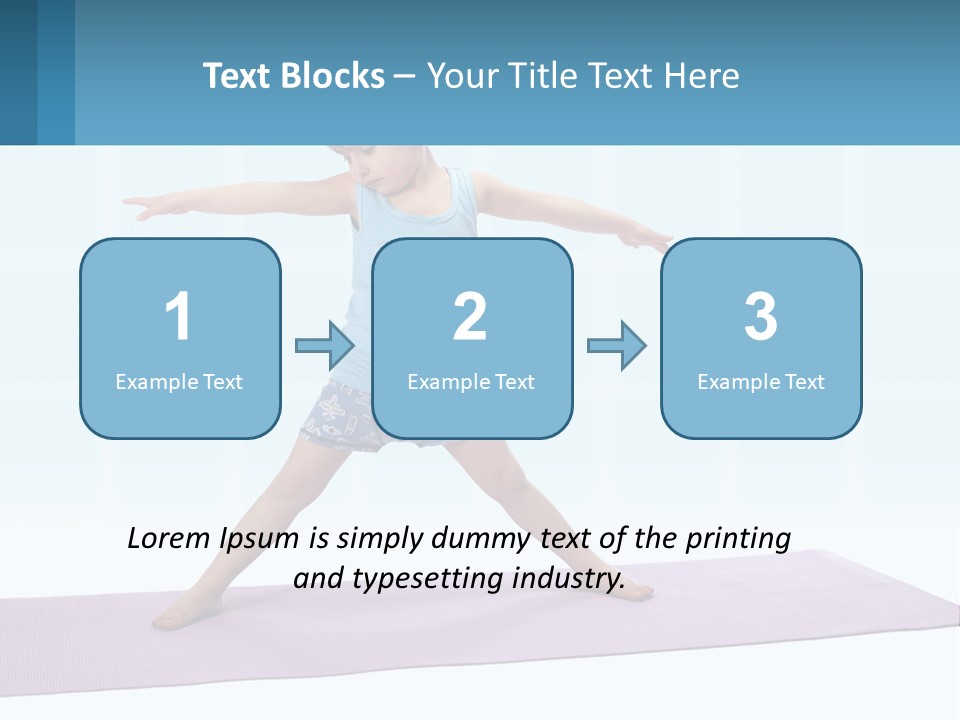 Text Blocks – Your Title Text Here

1
Example Text

2
Example Text

3
Example Text

Lorem Ipsum is simply dummy text of the printing and typesetting industry.